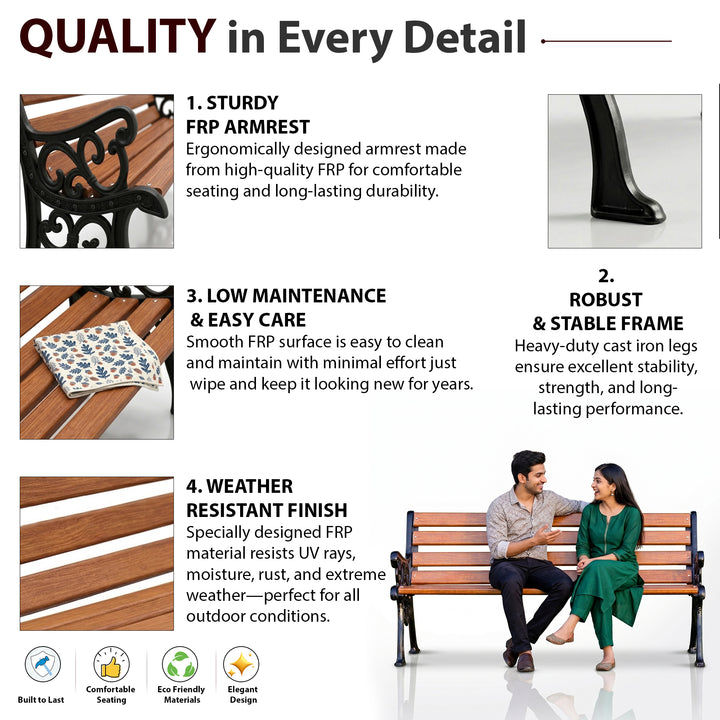 QUALITY in Every Detail

1. STURDY
FRP ARMREST
Ergonomically designed armrest made from high-quality FRP for comfortable seating and long-lasting durability.

2.
ROBUST
& STABLE FRAME
Heavy-duty cast iron legs ensure excellent stability, strength, and long-lasting performance.

3. LOW MAINTENANCE
& EASY CARE
Smooth FRP surface is easy to clean and maintain with minimal effort just wipe and keep it looking new for years.

4. WEATHER
RESISTANT FINISH
Specially designed FRP material resists UV rays, moisture, rust, and extreme weather—perfect for all outdoor conditions.

Built to Last
Comfortable Seating
Eco Friendly Materials
Elegant Design